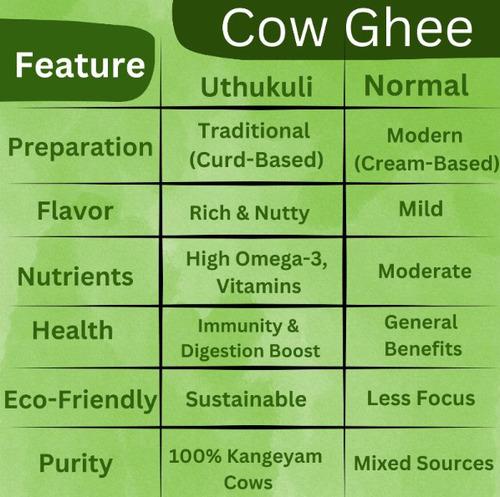 Cow Ghee

| Feature | Uthukuli | Normal |
|---|---|---|
| Preparation | Traditional (Curd-Based) | Modern (Cream-Based) |
| Flavor | Rich & Nutty | Mild |
| Nutrients | High Omega-3, Vitamins | Moderate |
| Health | Immunity & Digestion Boost | General Benefits |
| Eco-Friendly | Sustainable | Less Focus |
| Purity | 100% Kangeyam Cows | Mixed Sources |